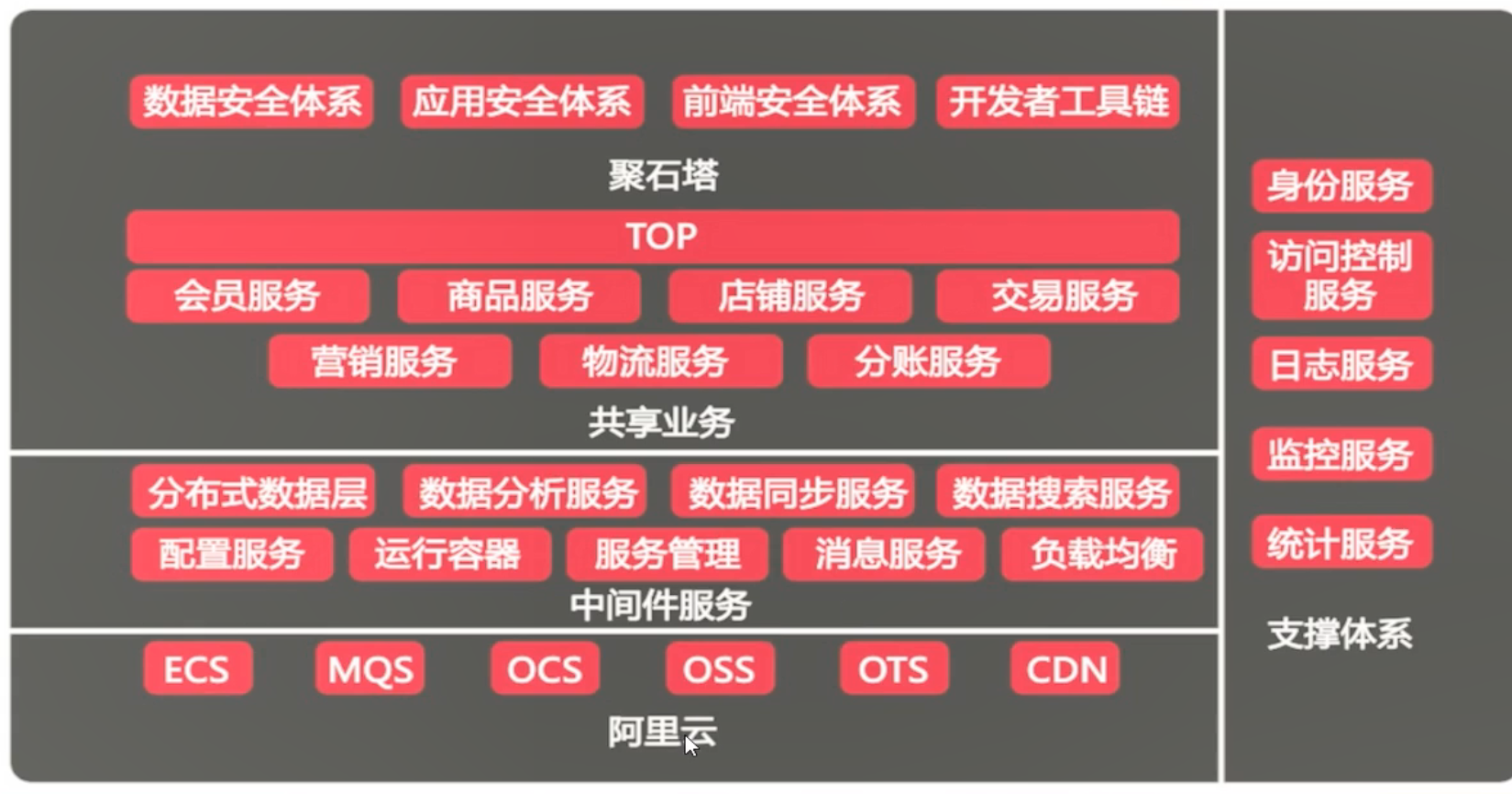 数据安全体系 应用安全体系 前端安全体系 开发者工具链

聚石塔

TOP

会员服务 商品服务 店铺服务 交易服务

营销服务 物流服务 分账服务

共享业务

分布式数据层 数据分析服务 数据同步服务 数据搜索服务

配置服务 运行容器 服务管理 消息服务 负载均衡

中间件服务

ECS MQS OCS OSS OTS CDN

阿里云

身份服务

访问控制服务

日志服务

监控服务

统计服务

支撑体系